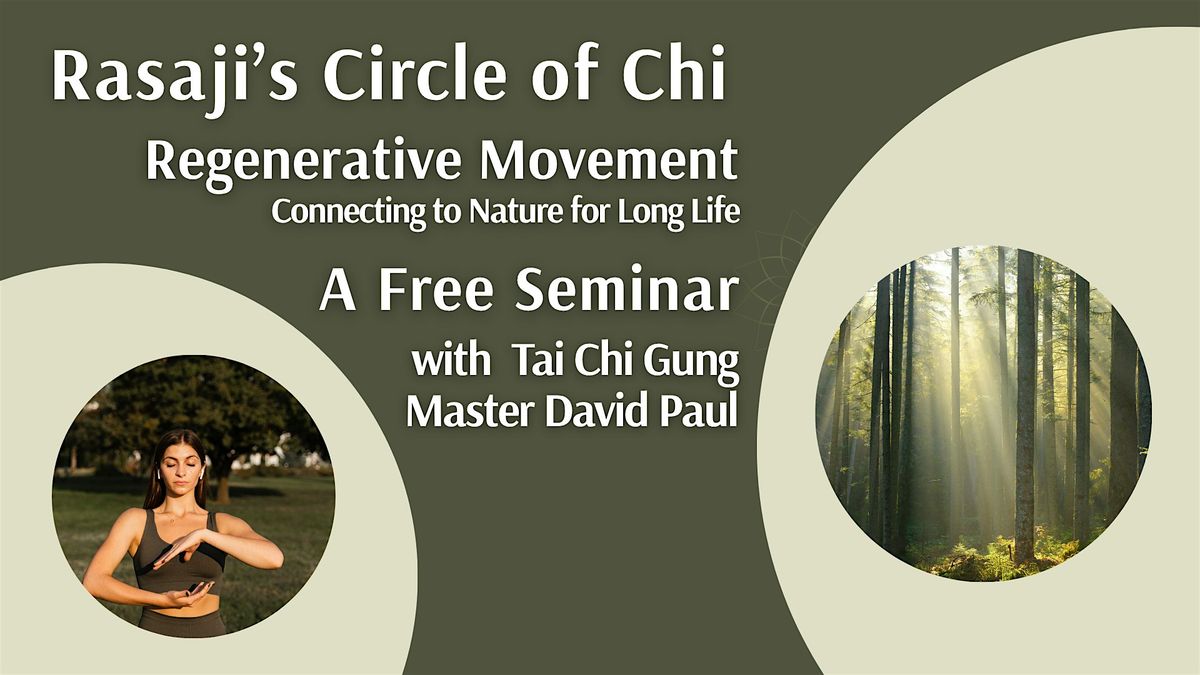 Rasaji's Circle of Chi

Regenerative Movement
Connecting to Nature for Long Life

A Free Seminar

with Tai Chi Gung
Master David Paul